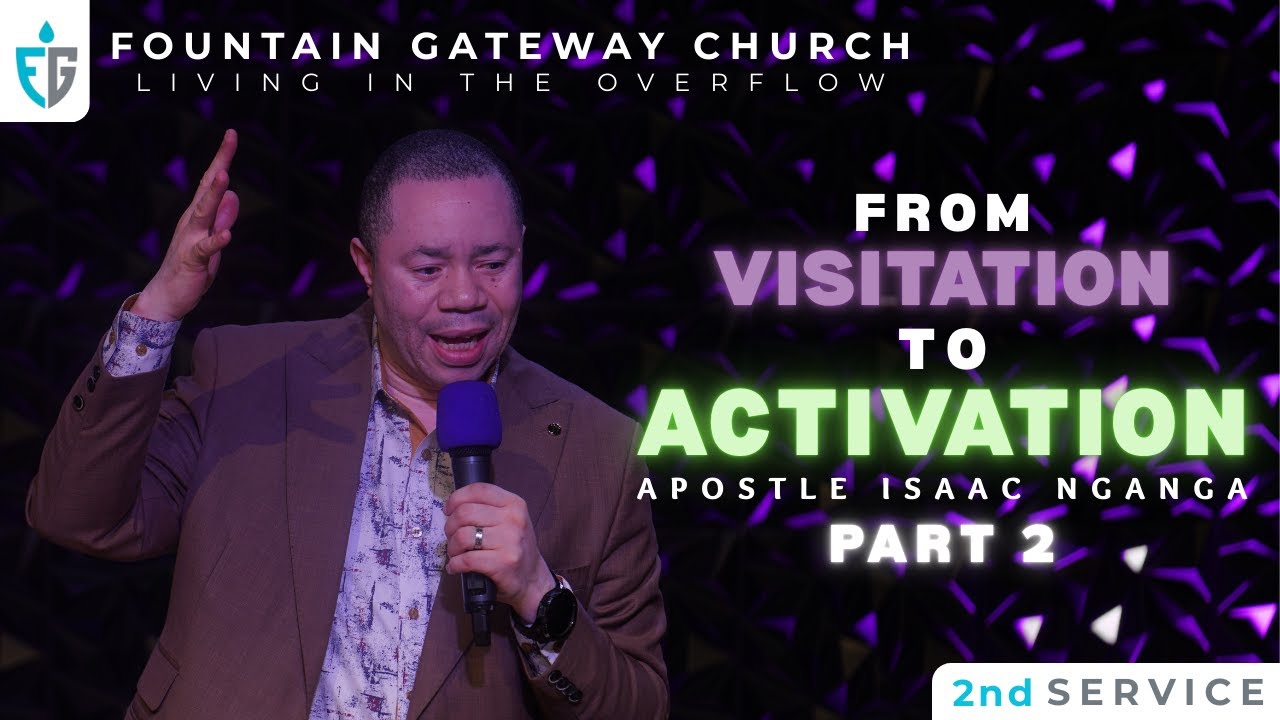 FG

FOUNTAIN GATEWAY CHURCH
LIVING IN THE OVERFLOW

FROM
VISITATION
TO
ACTIVATION
APOSTLE ISAAC NGANGA
PART 2

2nd SERVICE